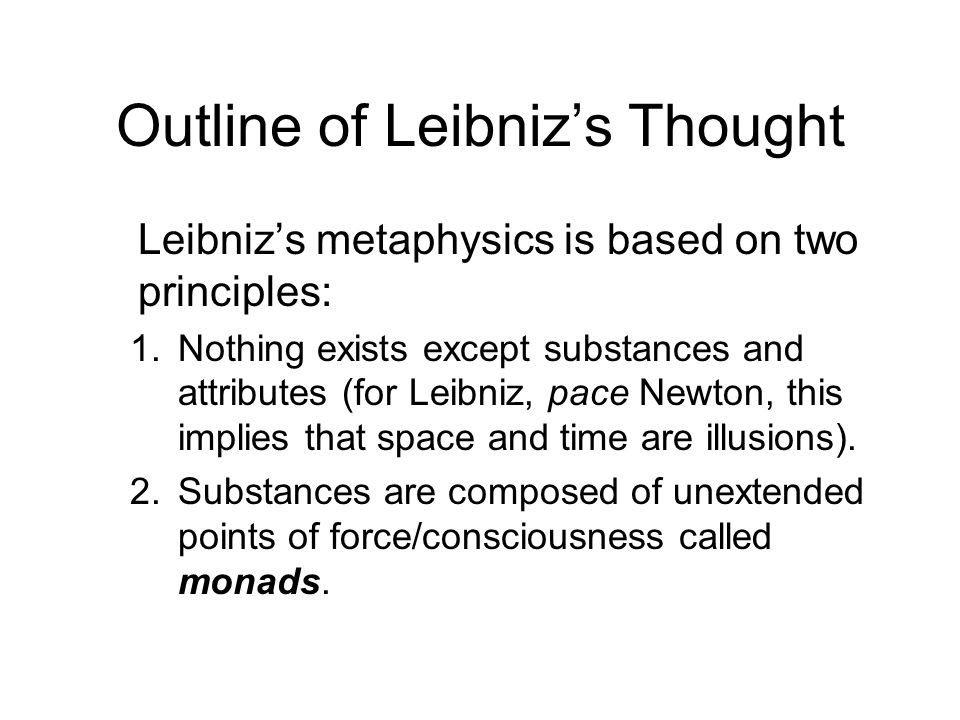 Outline of Leibniz’s Thought

Leibniz’s metaphysics is based on two principles:

1. Nothing exists except substances and attributes (for Leibniz, pace Newton, this implies that space and time are illusions).
2. Substances are composed of unextended points of force/consciousness called monads.